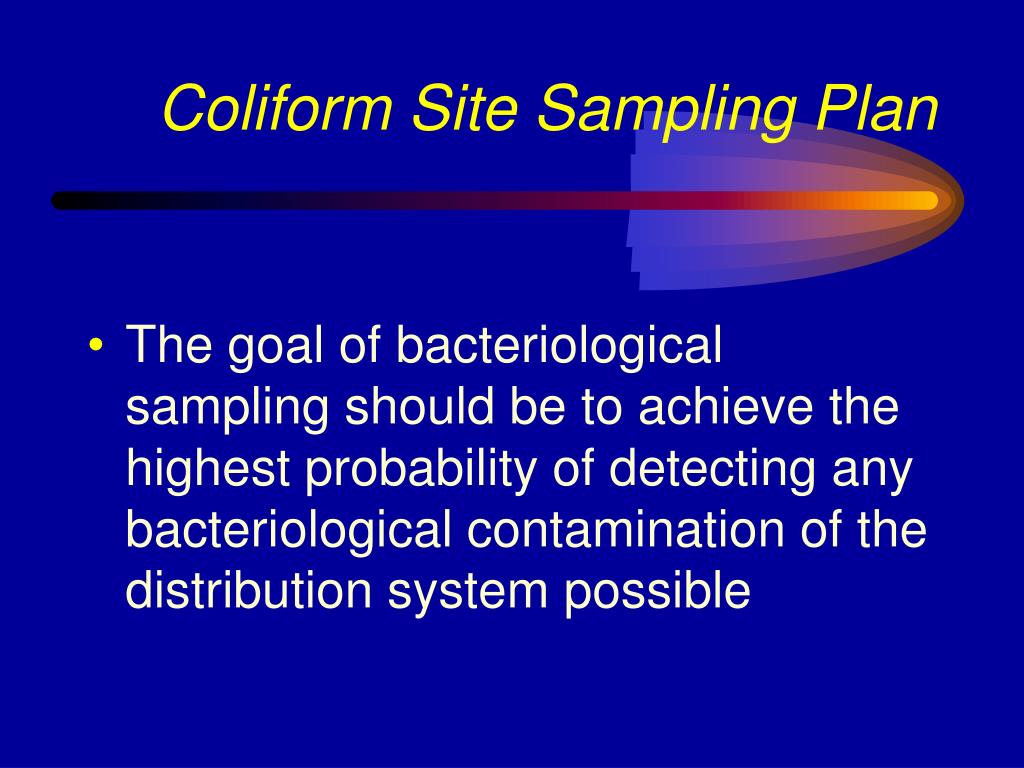 Coliform Site Sampling Plan

• The goal of bacteriological sampling should be to achieve the highest probability of detecting any bacteriological contamination of the distribution system possible